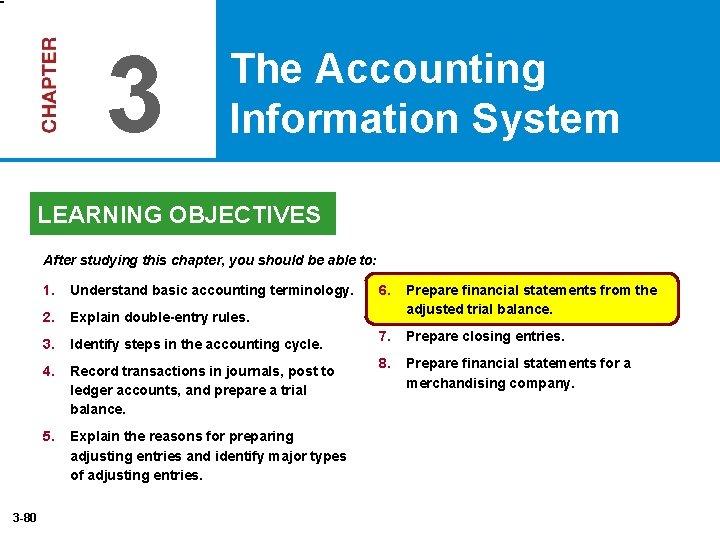 CHAPTER

3

The Accounting Information System

LEARNING OBJECTIVES

After studying this chapter, you should be able to:

1. Understand basic accounting terminology.

2. Explain double-entry rules.

3. Identify steps in the accounting cycle.

4. Record transactions in journals, post to ledger accounts, and prepare a trial balance.

5. Explain the reasons for preparing adjusting entries and identify major types of adjusting entries.

6. Prepare financial statements from the adjusted trial balance.

7. Prepare closing entries.

8. Prepare financial statements for a merchandising company.

3-80